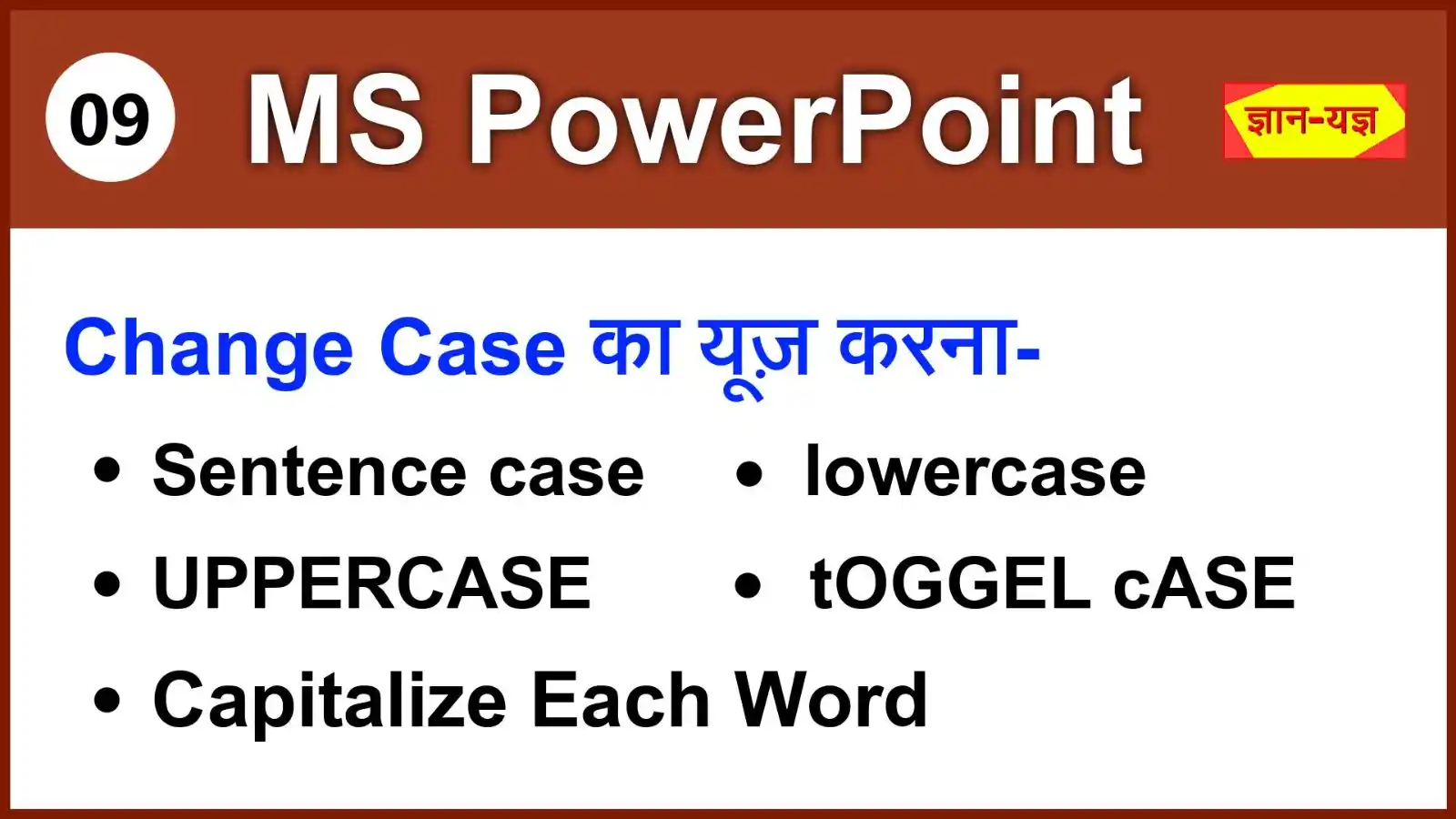 09 MS PowerPoint

ज्ञान-यज्ञ

Change Case का यूज़ करना-

• Sentence case
• UPPERCASE
• Capitalize Each Word

• lowercase
• tOGGEL cASE